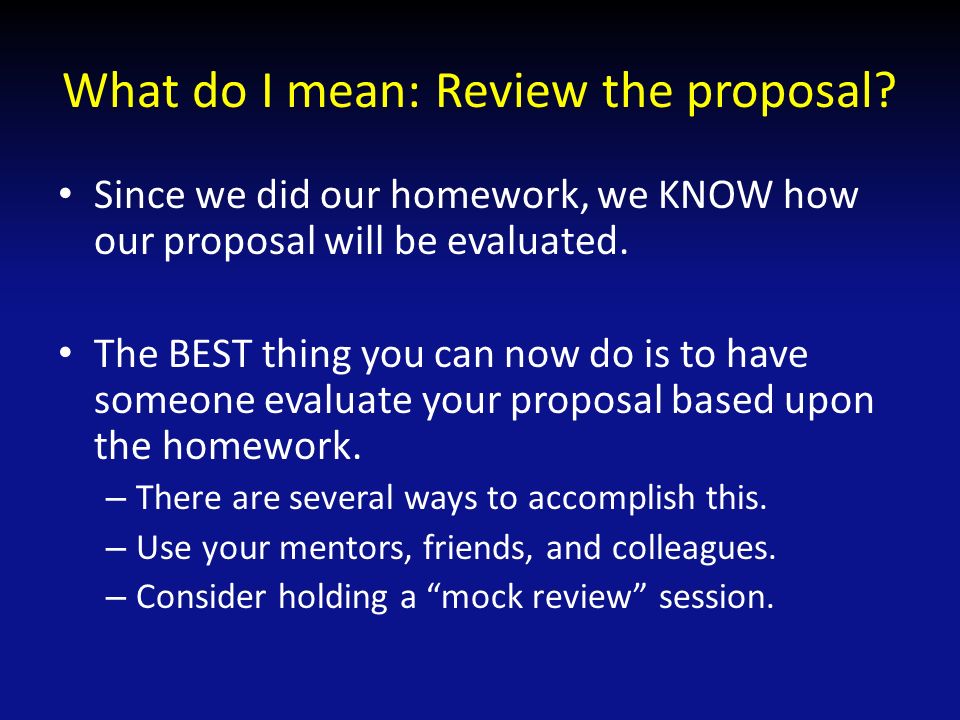 What do I mean: Review the proposal?

• Since we did our homework, we KNOW how our proposal will be evaluated.

• The BEST thing you can now do is to have someone evaluate your proposal based upon the homework.
– There are several ways to accomplish this.
– Use your mentors, friends, and colleagues.
– Consider holding a “mock review” session.